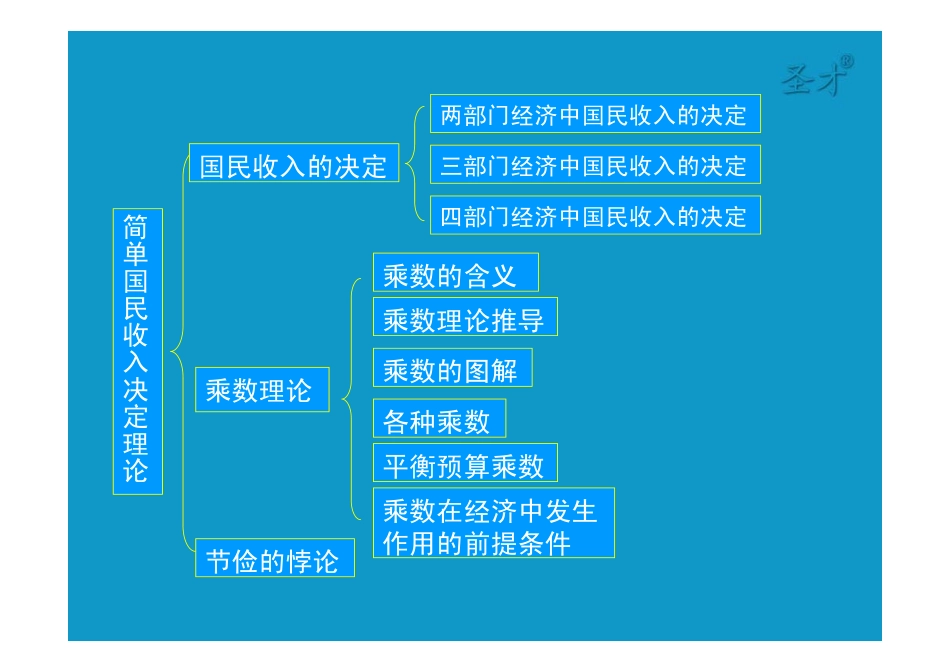 圣才®

简单国民收入决定理论

国民收入的决定

两部门经济中国民收入的决定

三部门经济中国民收入的决定

四部门经济中国民收入的决定

乘数理论

乘数的含义

乘数理论推导

乘数的图解

各种乘数

平衡预算乘数

乘数在经济中发生作用的前提条件

节俭的悖论